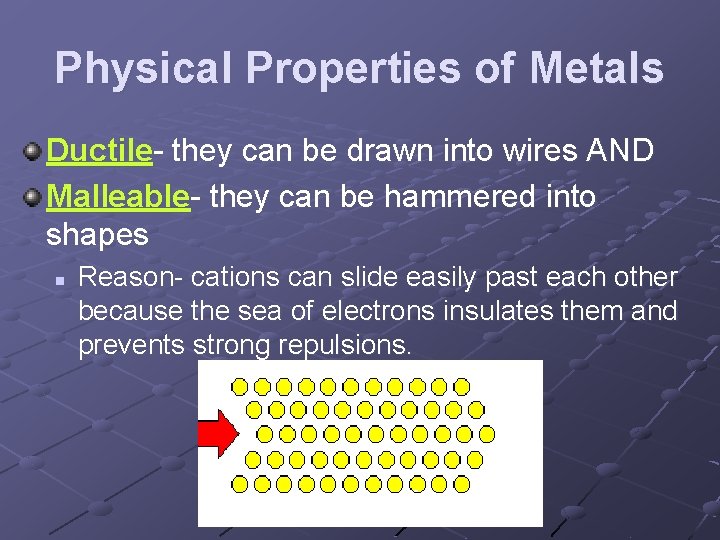 Physical Properties of Metals

Ductile- they can be drawn into wires AND

Malleable- they can be hammered into shapes

Reason- cations can slide easily past each other because the sea of electrons insulates them and prevents strong repulsions.